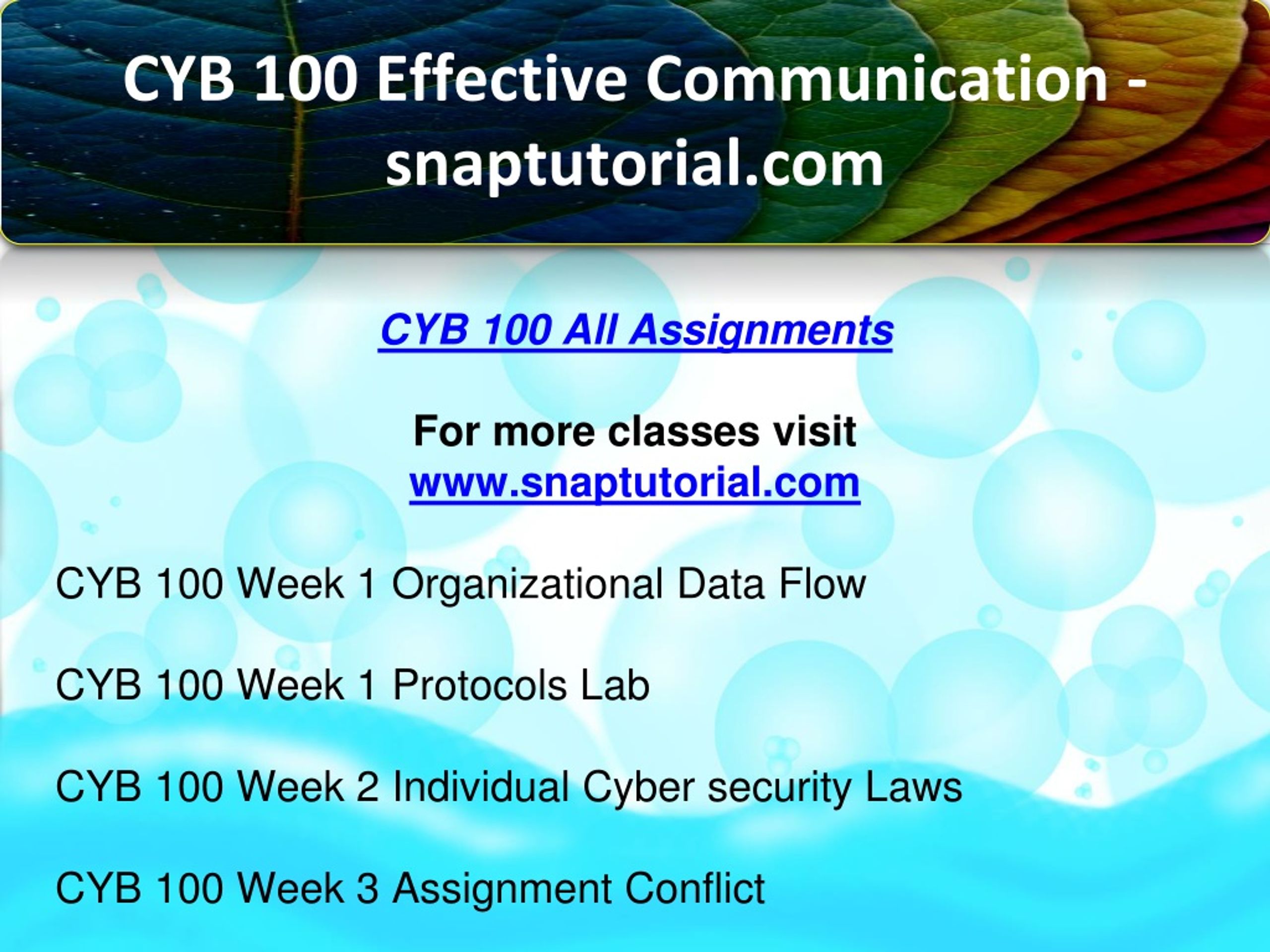 CYB 100 Effective Communication - snaptutorial.com

CYB 100 All Assignments

For more classes visit
www.snaptutorial.com

CYB 100 Week 1 Organizational Data Flow

CYB 100 Week 1 Protocols Lab

CYB 100 Week 2 Individual Cyber security Laws

CYB 100 Week 3 Assignment Conflict